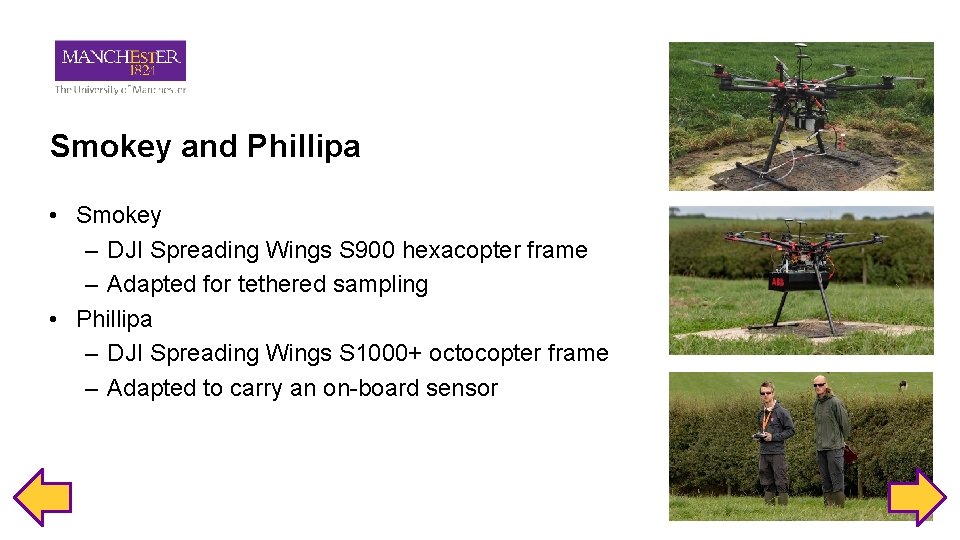 MANCHESTER
1824
The University of Manchester

Smokey and Phillipa

• Smokey
– DJI Spreading Wings S900 hexacopter frame
– Adapted for tethered sampling
• Phillipa
– DJI Spreading Wings S1000+ octocopter frame
– Adapted to carry an on-board sensor

ABB